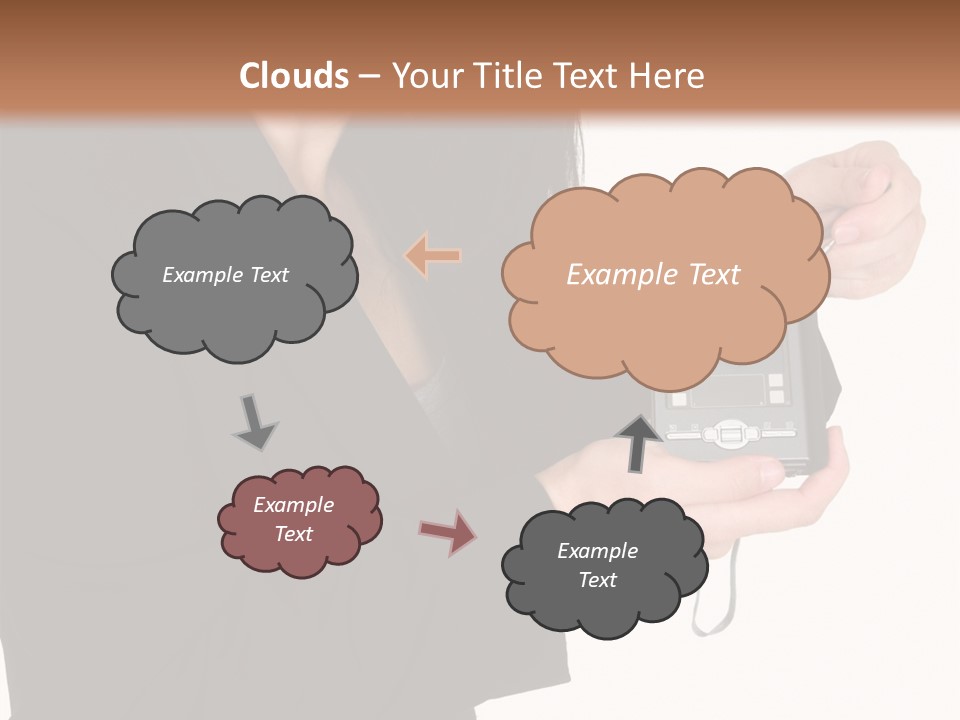 Clouds – Your Title Text Here

Example Text

Example Text

Example Text

Example Text